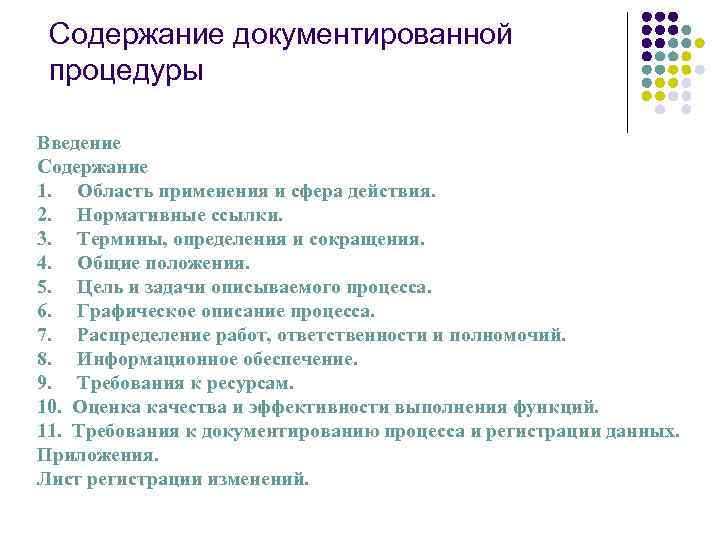 Содержание документированной процедуры

Введение
Содержание
1. Область применения и сфера действия.
2. Нормативные ссылки.
3. Термины, определения и сокращения.
4. Общие положения.
5. Цель и задачи описываемого процесса.
6. Графическое описание процесса.
7. Распределение работ, ответственности и полномочий.
8. Информационное обеспечение.
9. Требования к ресурсам.
10. Оценка качества и эффективности выполнения функций.
11. Требования к документированию процесса и регистрации данных.
Приложения.
Лист регистрации изменений.